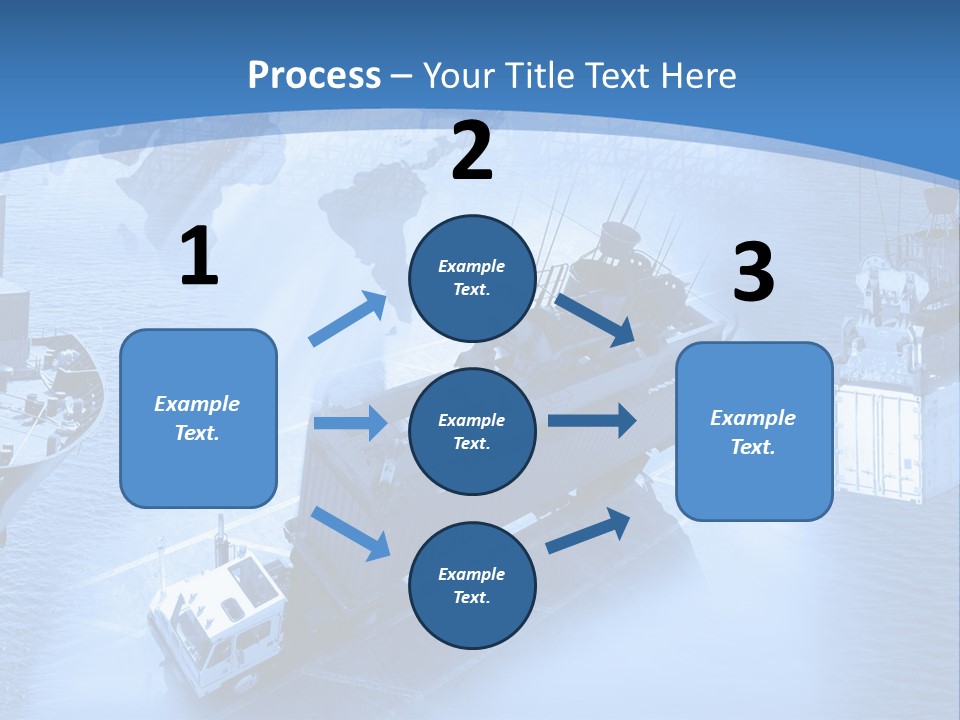 Process – Your Title Text Here

1

Example Text.

2

Example Text.

Example Text.

Example Text.

3

Example Text.